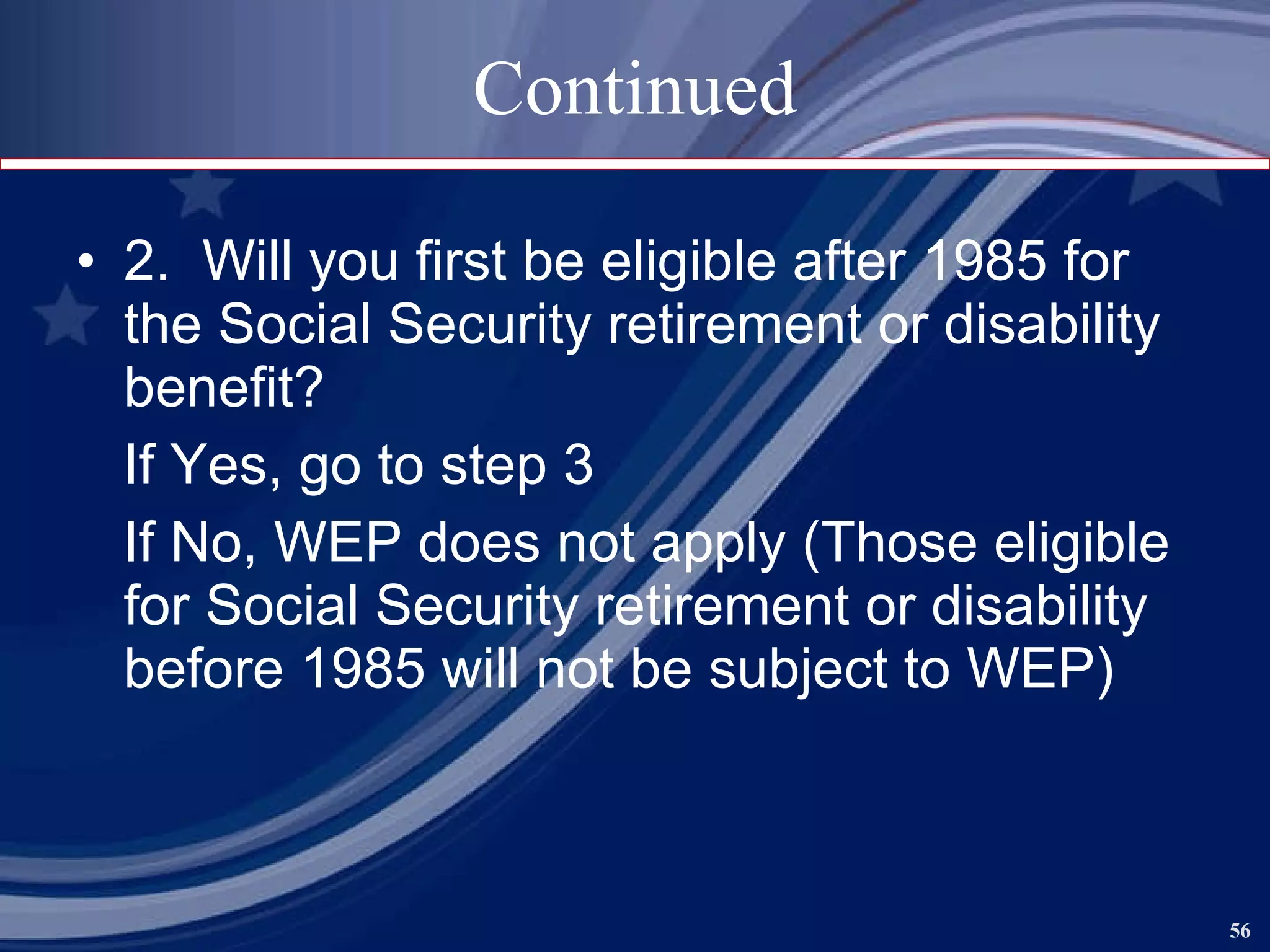 Continued

• 2. Will you first be eligible after 1985 for the Social Security retirement or disability benefit?

If Yes, go to step 3

If No, WEP does not apply (Those eligible for Social Security retirement or disability before 1985 will not be subject to WEP)

56